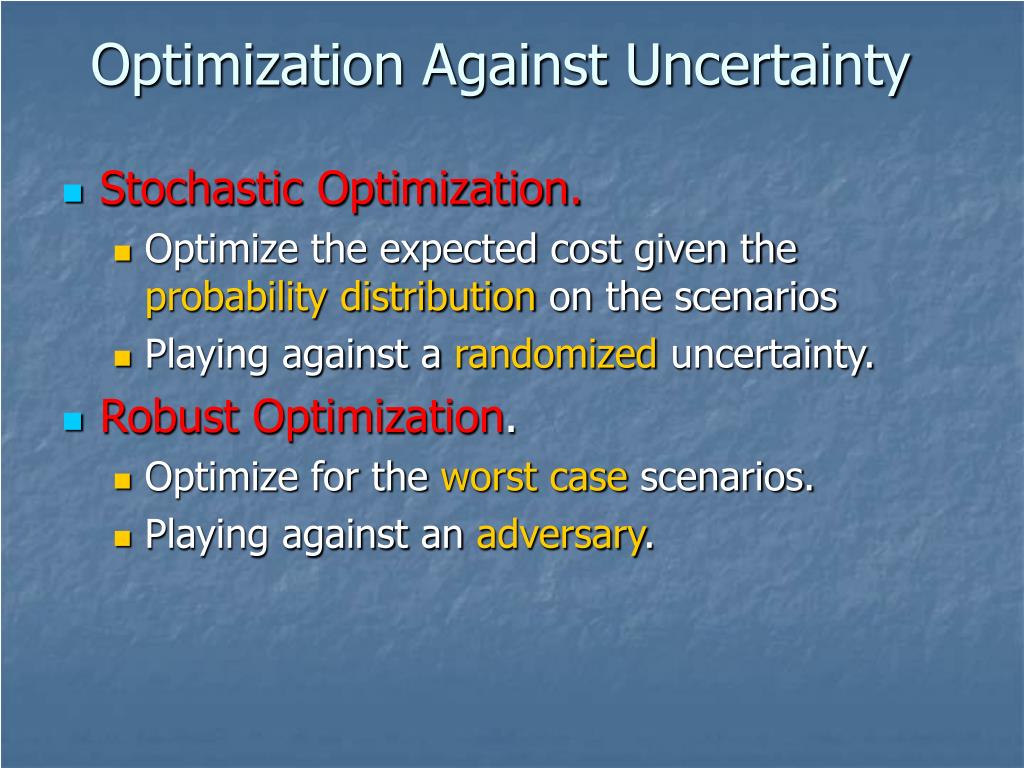 Optimization Against Uncertainty

- Stochastic Optimization.
  - Optimize the expected cost given the probability distribution on the scenarios
  - Playing against a randomized uncertainty.
- Robust Optimization.
  - Optimize for the worst case scenarios.
  - Playing against an adversary.